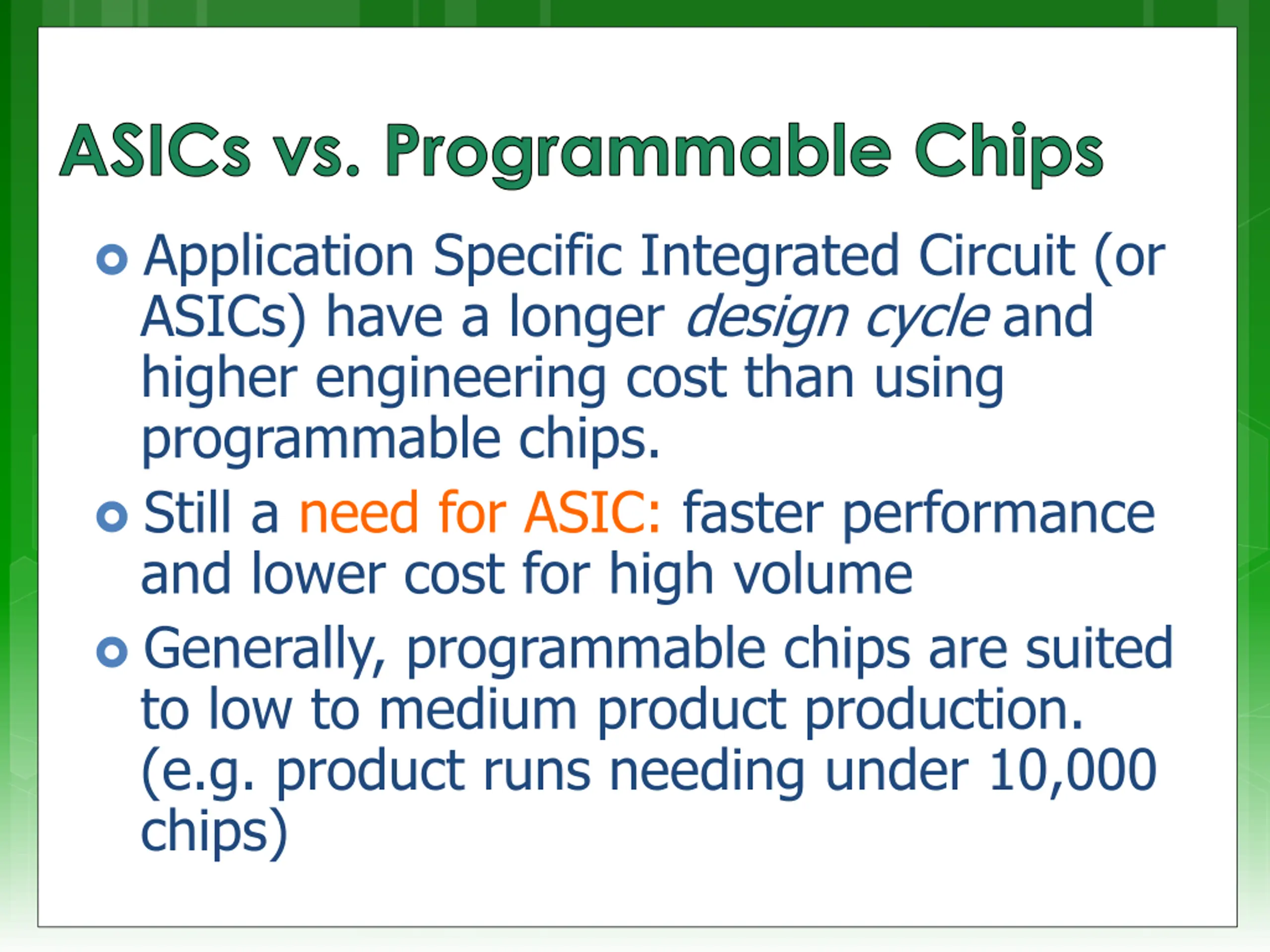 ASICs vs. Programmable Chips

Application Specific Integrated Circuit (or ASICs) have a longer design cycle and higher engineering cost than using programmable chips.

Still a need for ASIC: faster performance and lower cost for high volume

Generally, programmable chips are suited to low to medium product production. (e.g. product runs needing under 10,000 chips)